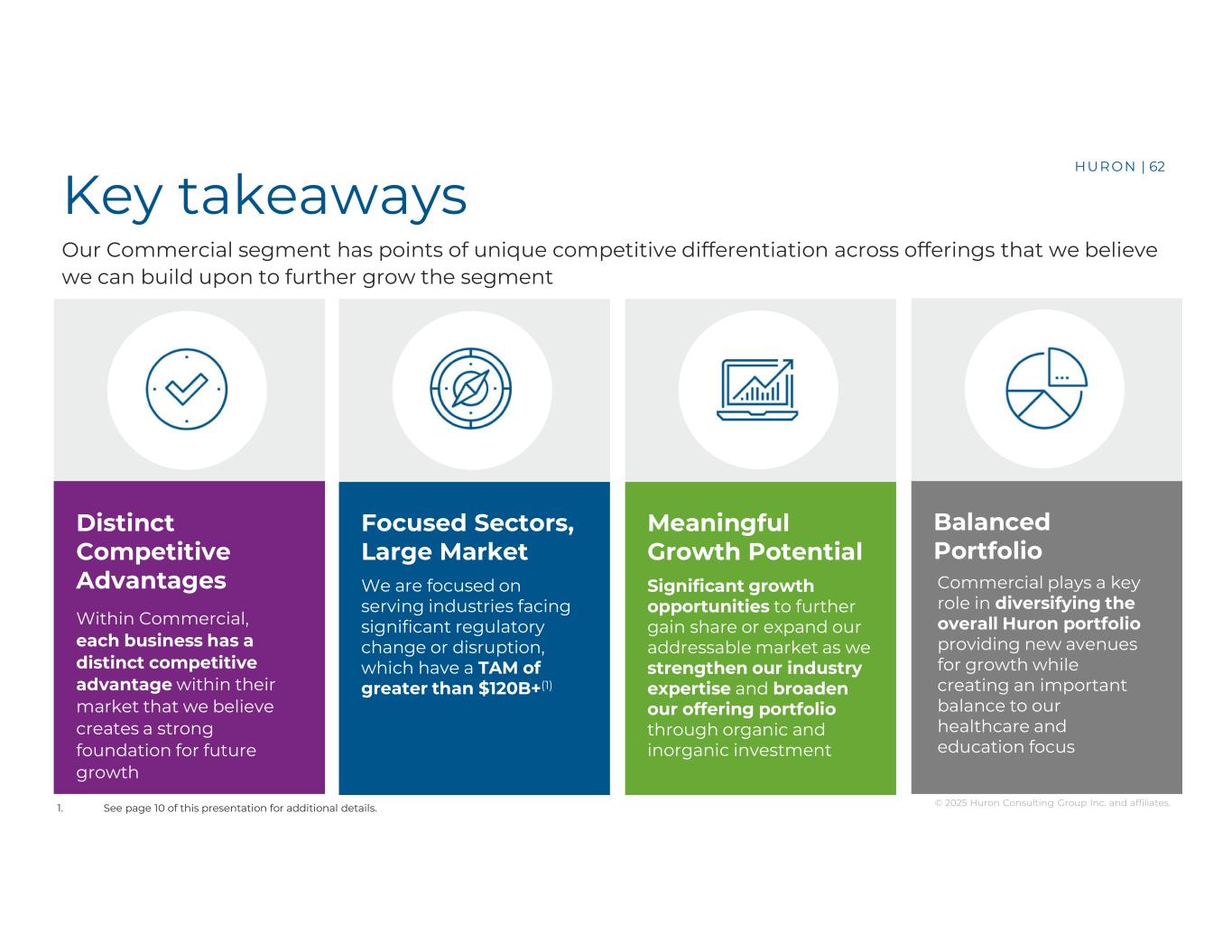 HURON | 62

Key takeaways

Our Commercial segment has points of unique competitive differentiation across offerings that we believe we can build upon to further grow the segment

Distinct Competitive Advantages

Within Commercial, each business has a distinct competitive advantage within their market that we believe creates a strong foundation for future growth

Focused Sectors, Large Market

We are focused on serving industries facing significant regulatory change or disruption, which have a TAM of greater than \$120B+$^{(1)}$

Meaningful Growth Potential

Significant growth opportunities to further gain share or expand our addressable market as we strengthen our industry expertise and broaden our offering portfolio through organic and inorganic investment

Balanced Portfolio

Commercial plays a key role in diversifying the overall Huron portfolio providing new avenues for growth while creating an important balance to our healthcare and education focus

1. See page 10 of this presentation for additional details.

© 2025 Huron Consulting Group Inc. and affiliates.